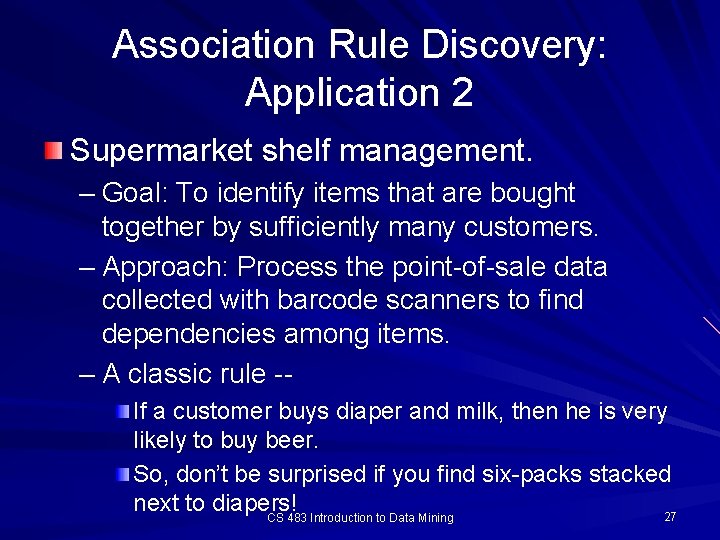 Association Rule Discovery: Application 2

Supermarket shelf management.

– Goal: To identify items that are bought together by sufficiently many customers.

– Approach: Process the point-of-sale data collected with barcode scanners to find dependencies among items.

– A classic rule --

If a customer buys diaper and milk, then he is very likely to buy beer.

So, don't be surprised if you find six-packs stacked next to diapers!

CS 483 Introduction to Data Mining

27